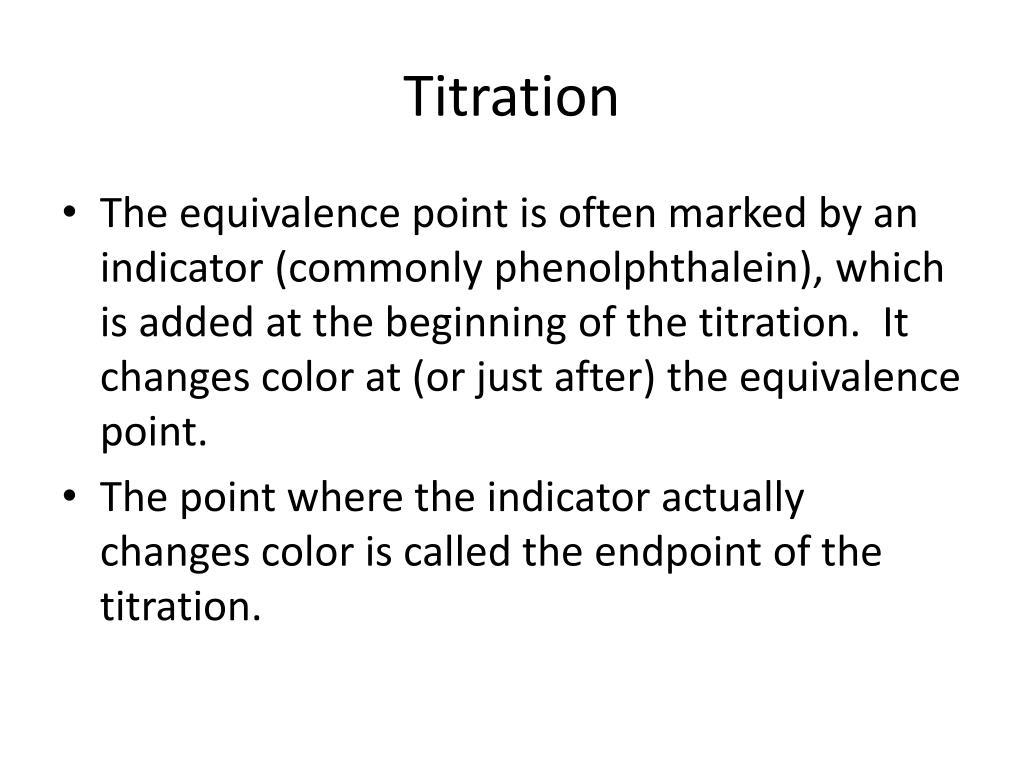 Titration

• The equivalence point is often marked by an indicator (commonly phenolphthalein), which is added at the beginning of the titration. It changes color at (or just after) the equivalence point.

• The point where the indicator actually changes color is called the endpoint of the titration.